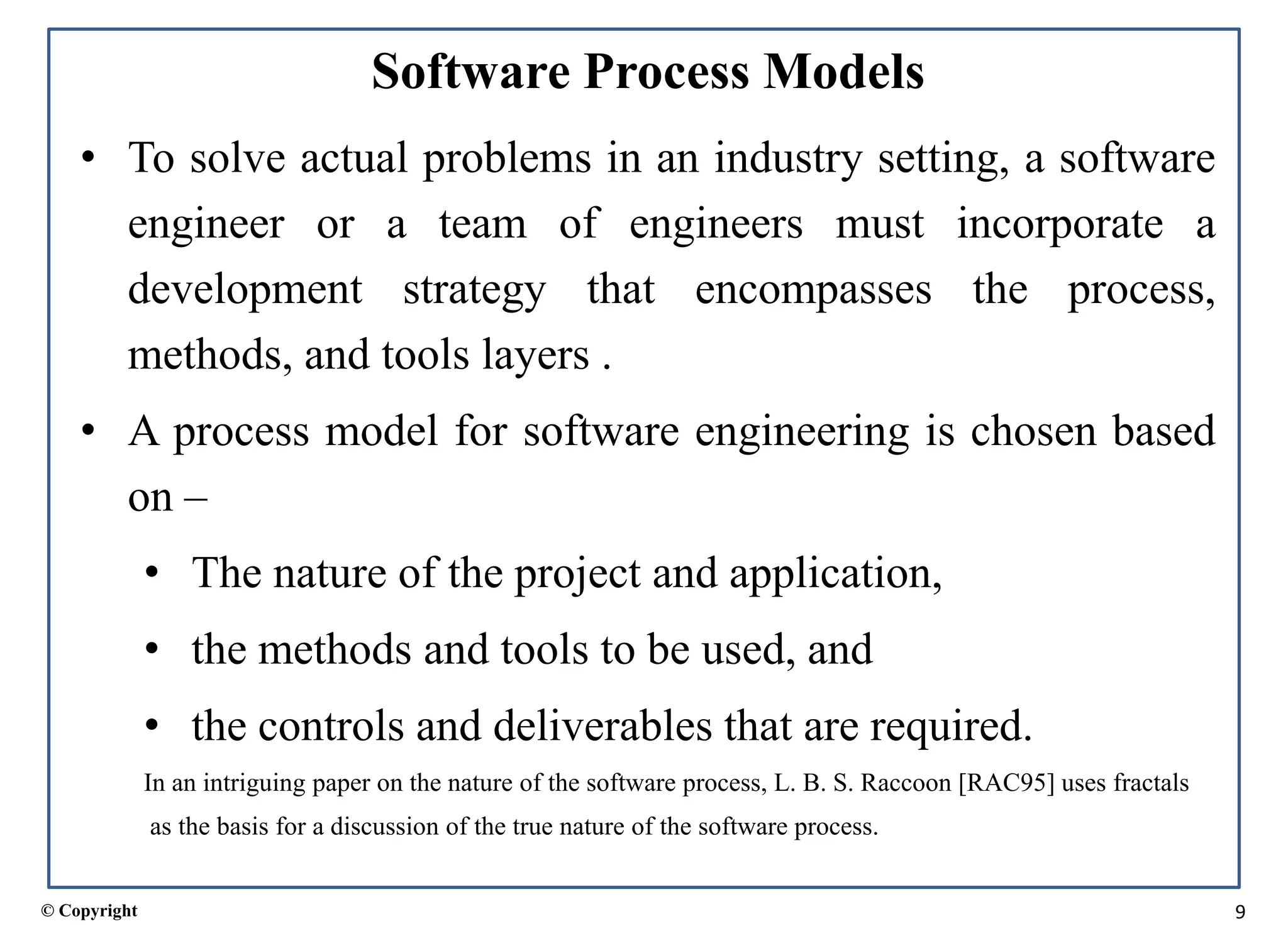 Software Process Models

• To solve actual problems in an industry setting, a software engineer or a team of engineers must incorporate a development strategy that encompasses the process, methods, and tools layers .

• A process model for software engineering is chosen based on –

• The nature of the project and application,

• the methods and tools to be used, and

• the controls and deliverables that are required.

In an intriguing paper on the nature of the software process, L. B. S. Raccoon [RAC95] uses fractals as the basis for a discussion of the true nature of the software process.

© Copyright

9